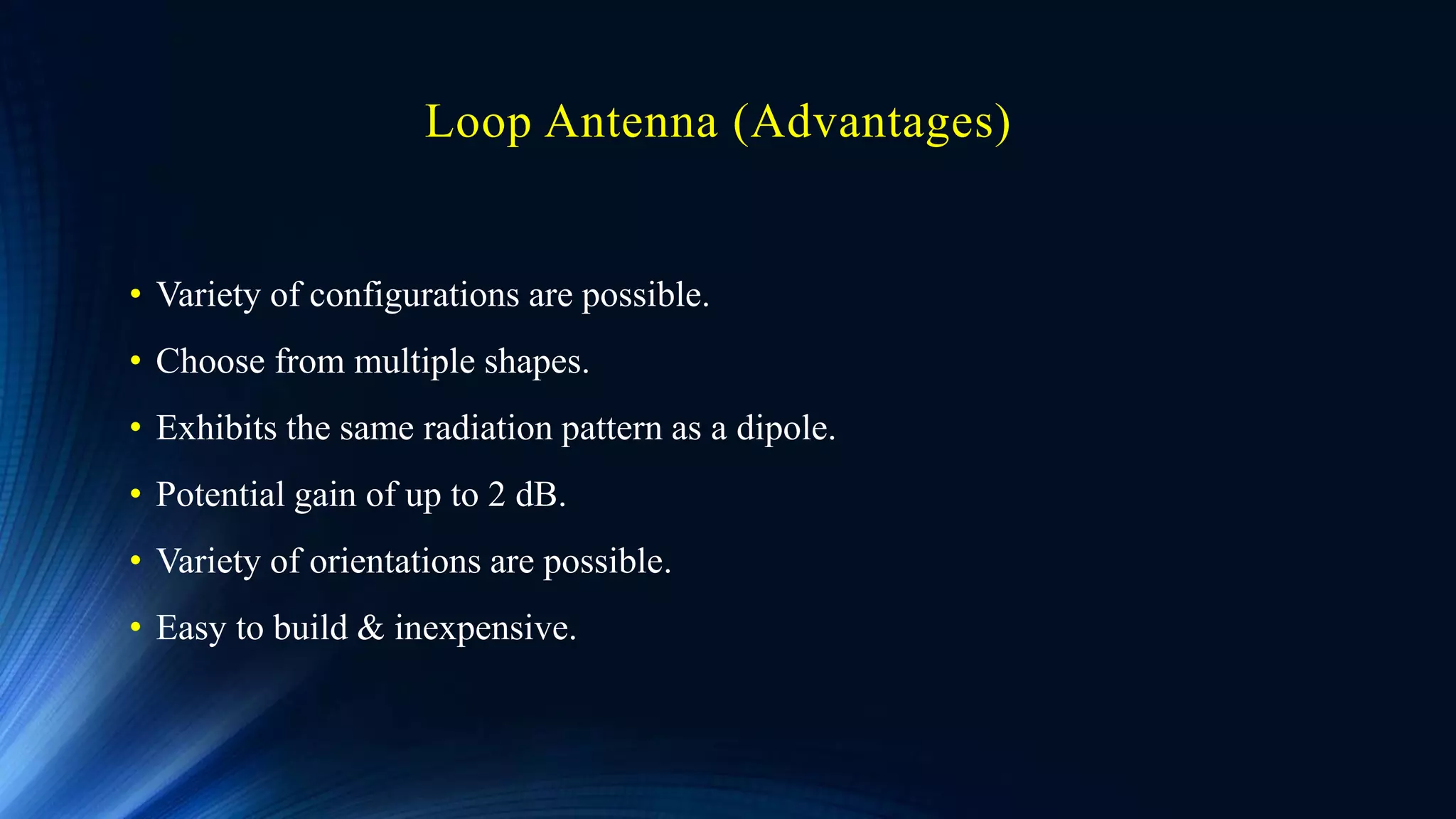 Loop Antenna (Advantages)

• Variety of configurations are possible.
• Choose from multiple shapes.
• Exhibits the same radiation pattern as a dipole.
• Potential gain of up to 2 dB.
• Variety of orientations are possible.
• Easy to build & inexpensive.